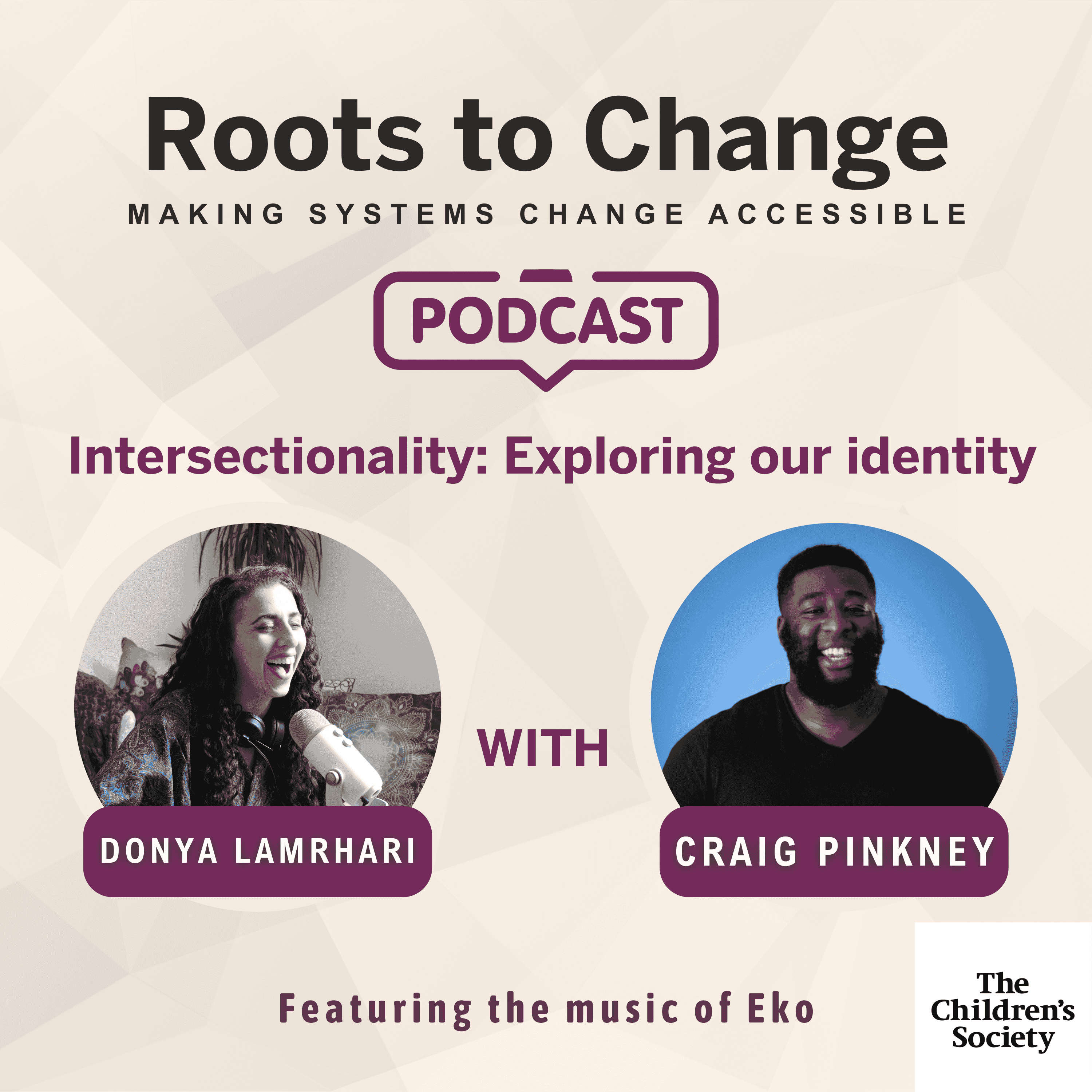 Roots to Change
MAKING SYSTEMS CHANGE ACCESSIBLE

PODCAST

Intersectionality: Exploring our identity

DONYA LAMRHARI

WITH

CRAIG PINKNEY

Featuring the music of Eko

The Children's Society